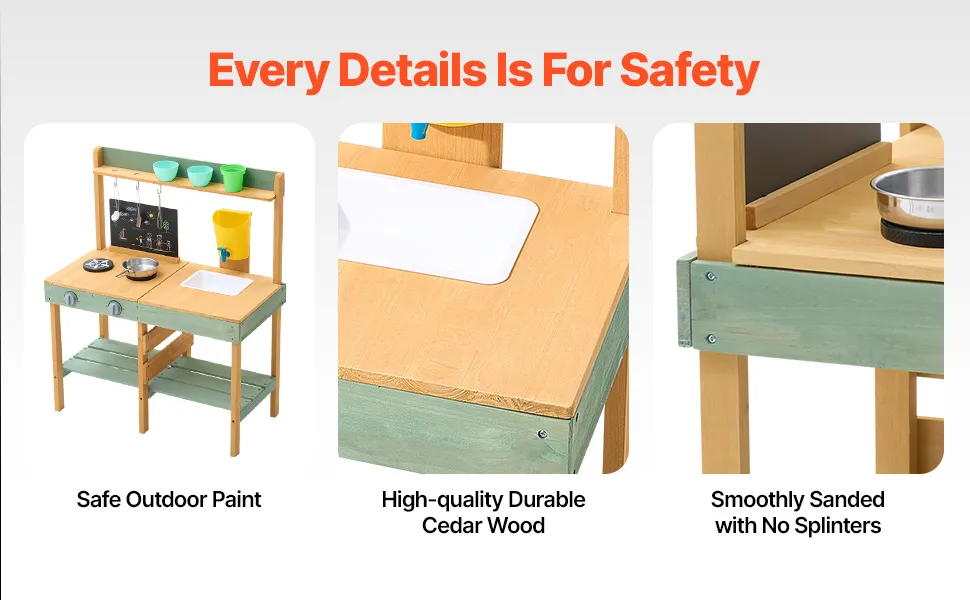 Every Details Is For Safety

Safe Outdoor Paint

High-quality Durable Cedar Wood

Smoothly Sanded with No Splinters